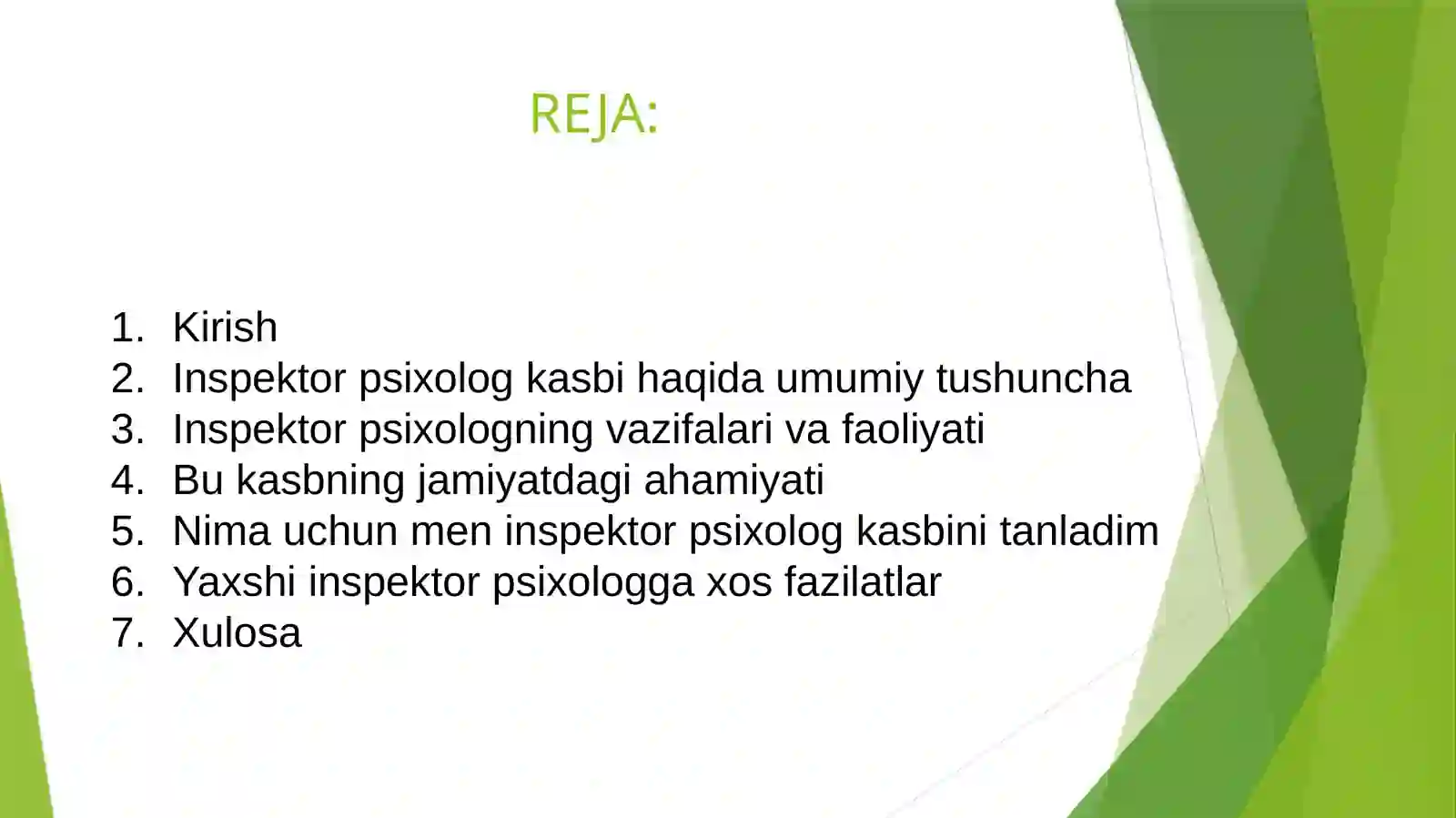 REJA:

1. Kirish
2. Inspektor psixolog kasbi haqida umumiy tushuncha
3. Inspektor psixologning vazifalari va faoliyati
4. Bu kasbning jamiyatdagi ahamiyati
5. Nima uchun men inspektor psixolog kasbini tanladim
6. Yaxshi inspektor psixologga xos fazilatlar
7. Xulosa